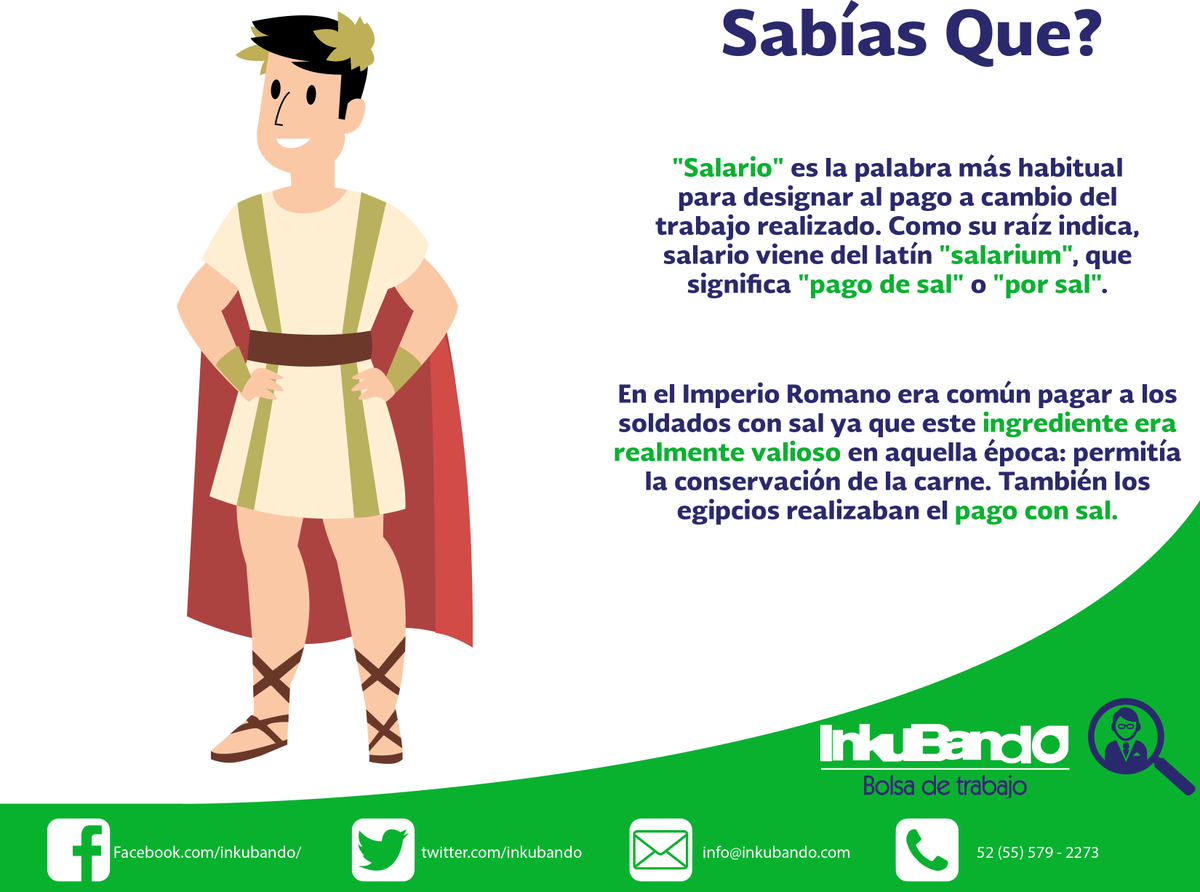 Sabías Que?

"Salario" es la palabra más habitual para designar al pago a cambio del trabajo realizado. Como su raíz indica, salario viene del latín "salarium", que significa "pago de sal" o "por sal".

En el Imperio Romano era común pagar a los soldados con sal ya que este ingrediente era realmente valioso en aquella época: permitía la conservación de la carne. También los egipcios realizaban el pago con sal.

InkuBandO
Bolsa de trabajo

Facebook.com/inkubando/
twitter.com/inkubando
info@inkubando.com
52 (55) 579 - 2273